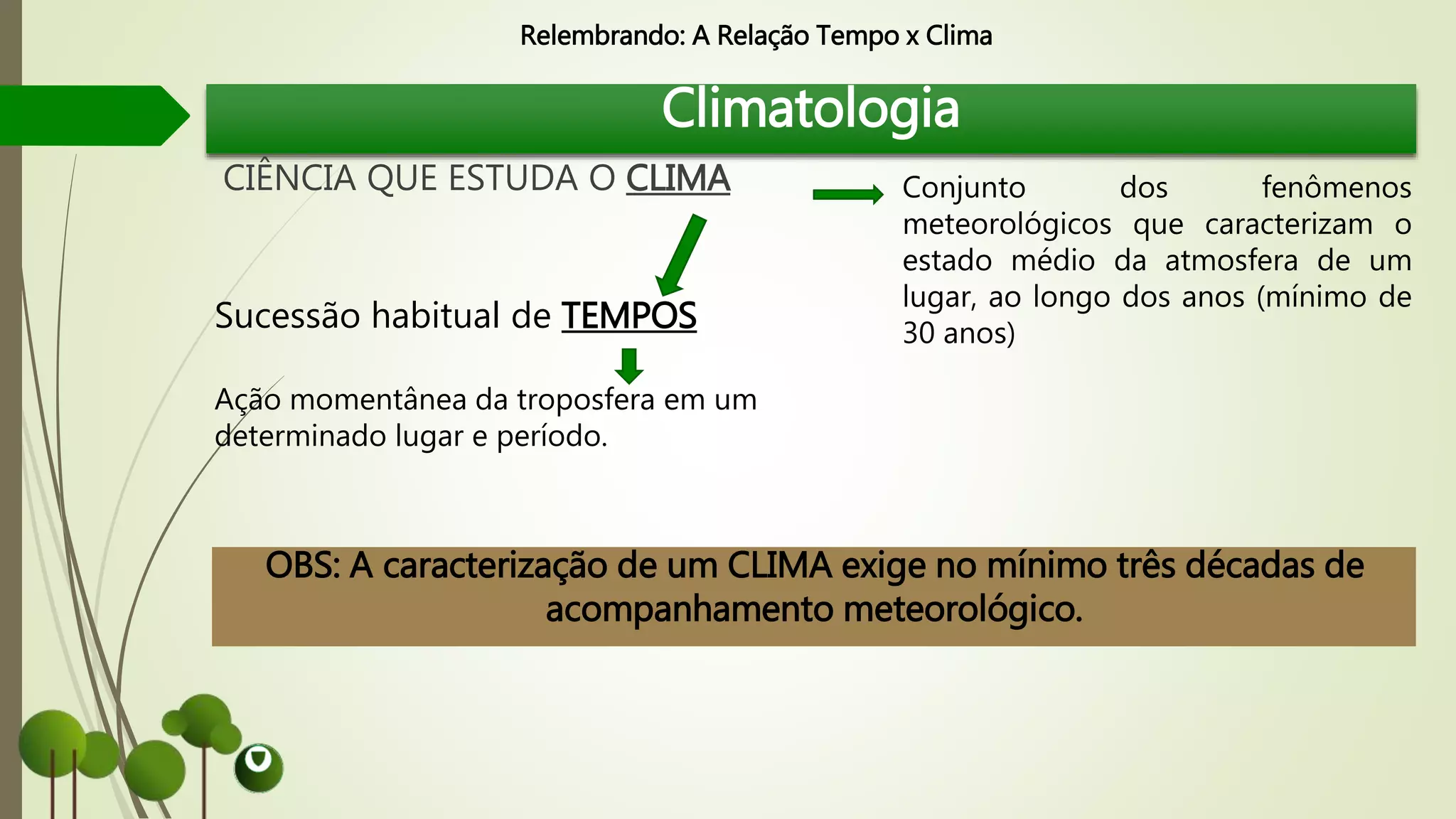 Relembrando: A Relação Tempo x Clima

Climatologia

CIÊNCIA QUE ESTUDA O CLIMA

Conjunto dos fenômenos meteorológicos que caracterizam o estado médio da atmosfera de um lugar, ao longo dos anos (mínimo de 30 anos)

Sucessão habitual de TEMPOS

Ação momentânea da troposfera em um determinado lugar e período.

OBS: A caracterização de um CLIMA exige no mínimo três décadas de acompanhamento meteorológico.